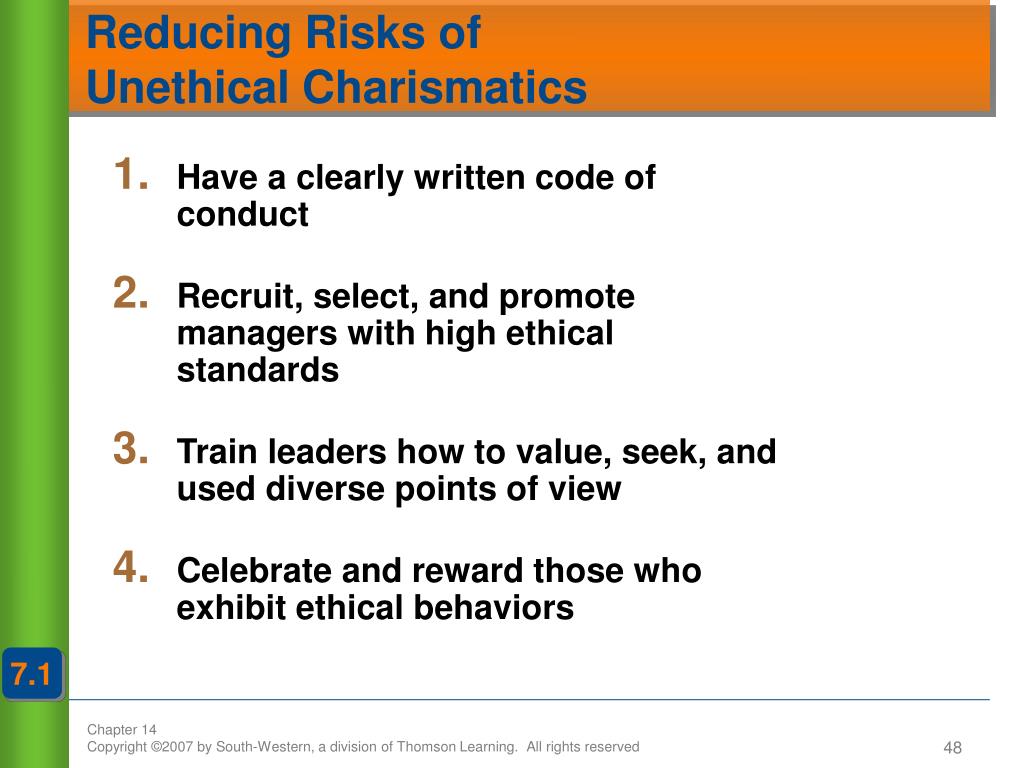 Reducing Risks of Unethical Charismatics

1. Have a clearly written code of conduct

2. Recruit, select, and promote managers with high ethical standards

3. Train leaders how to value, seek, and used diverse points of view

4. Celebrate and reward those who exhibit ethical behaviors

7.1

Chapter 14
Copyright ©2007 by South-Western, a division of Thomson Learning. All rights reserved

48